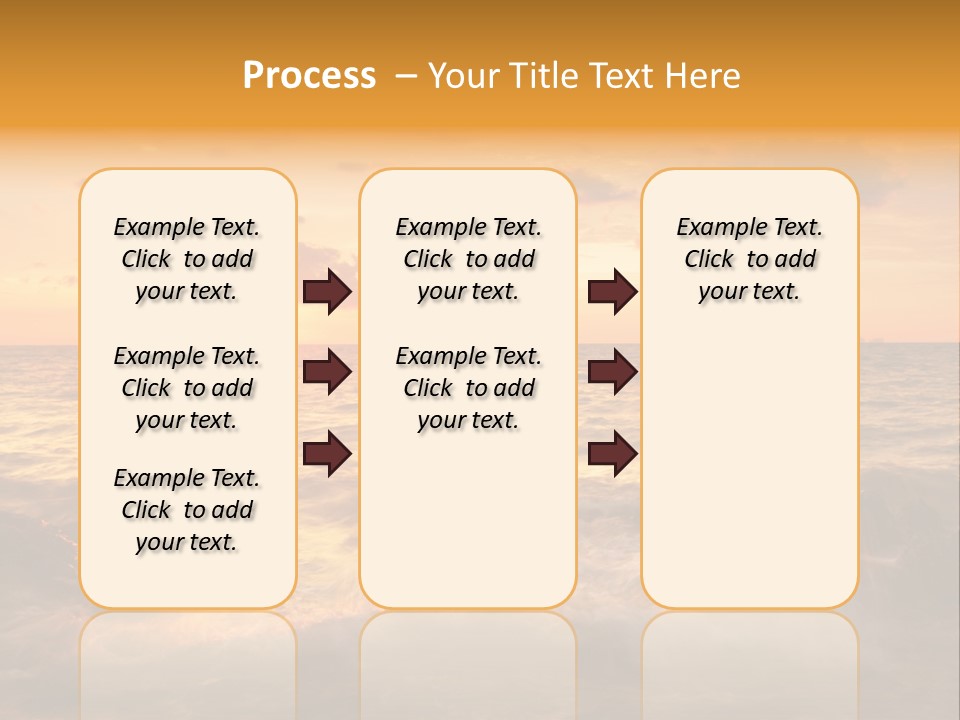 Process – Your Title Text Here

Example Text. Click to add your text.

Example Text. Click to add your text.

Example Text. Click to add your text.

Example Text. Click to add your text.

Example Text. Click to add your text.

Example Text. Click to add your text.